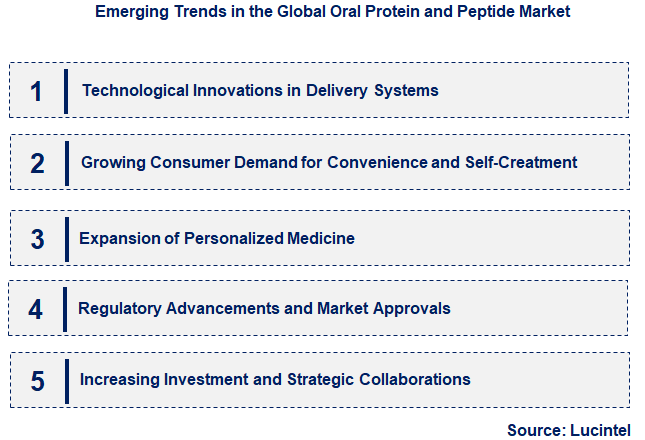 Emerging Trends in the Global Oral Protein and Peptide Market

1 Technological Innovations in Delivery Systems

2 Growing Consumer Demand for Convenience and Self-Creatment

3 Expansion of Personalized Medicine

4 Regulatory Advancements and Market Approvals

5 Increasing Investment and Strategic Collaborations

Source: Lucintel